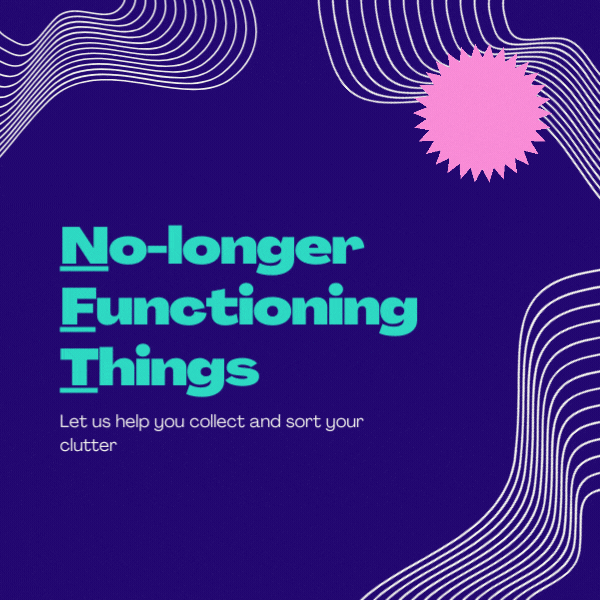 No-longer
Functioning
Things

Let us help you collect and sort your clutter